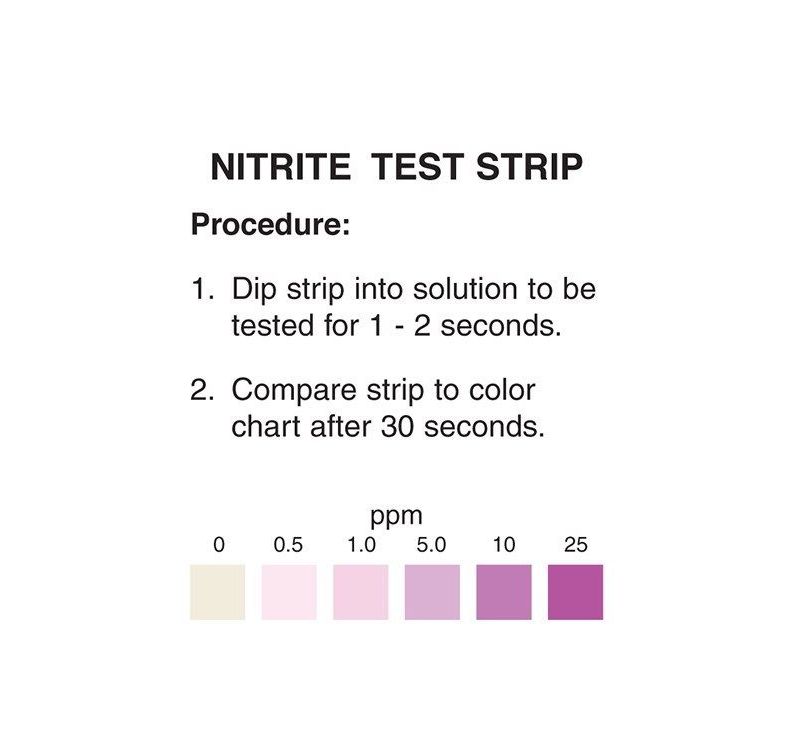 NITRITE TEST STRIP

Procedure:

1. Dip strip into solution to be tested for 1 - 2 seconds.

2. Compare strip to color chart after 30 seconds.

ppm

0 0.5 1.0 5.0 10 25